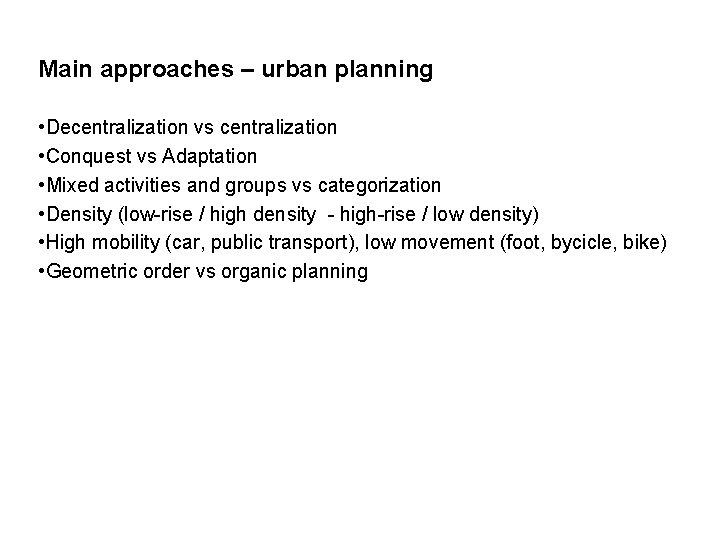 Main approaches – urban planning

•Decentralization vs centralization
•Conquest vs Adaptation
•Mixed activities and groups vs categorization
•Density (low-rise / high density - high-rise / low density)
•High mobility (car, public transport), low movement (foot, bycicle, bike)
•Geometric order vs organic planning